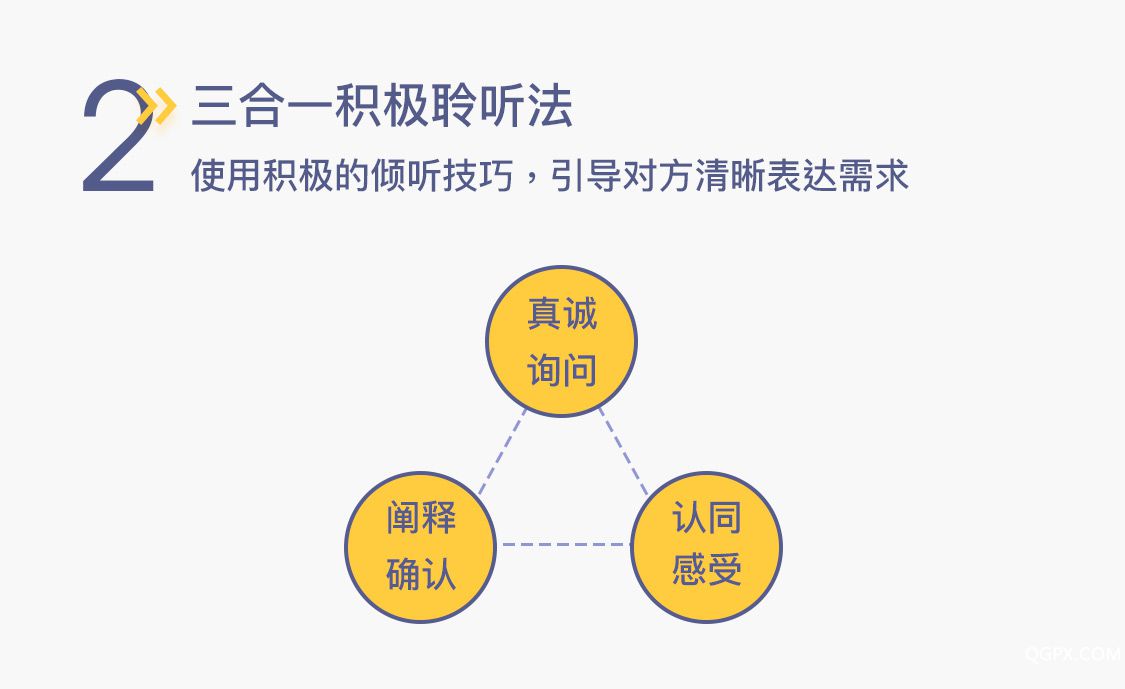 2 三合一积极聆听法

使用积极的倾听技巧，引导对方清晰表达需求

真诚询问

阐释确认

认同感受

QGPX.COM